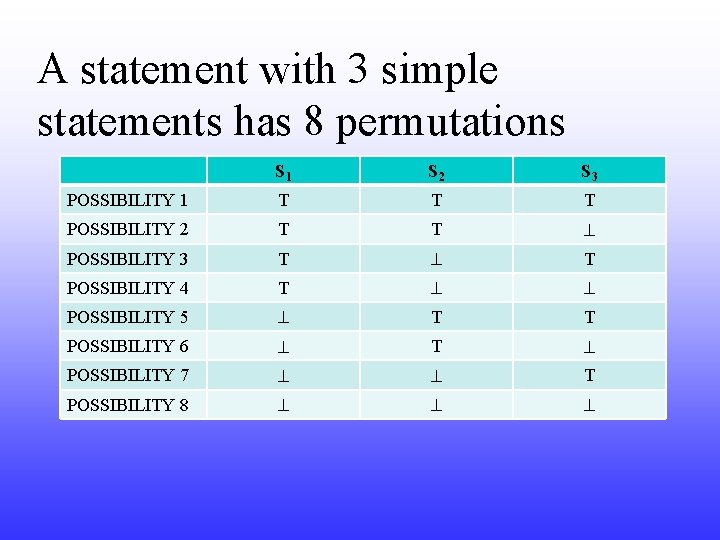 A statement with 3 simple statements has 8 permutations

| | $S_1$ | $S_2$ | $S_3$ |
|---|---|---|---|
| POSSIBILITY 1 | T | T | T |
| POSSIBILITY 2 | T | T | $\perp$ |
| POSSIBILITY 3 | T | $\perp$ | T |
| POSSIBILITY 4 | T | $\perp$ | $\perp$ |
| POSSIBILITY 5 | $\perp$ | T | T |
| POSSIBILITY 6 | $\perp$ | T | $\perp$ |
| POSSIBILITY 7 | $\perp$ | $\perp$ | T |
| POSSIBILITY 8 | $\perp$ | $\perp$ | $\perp$ |